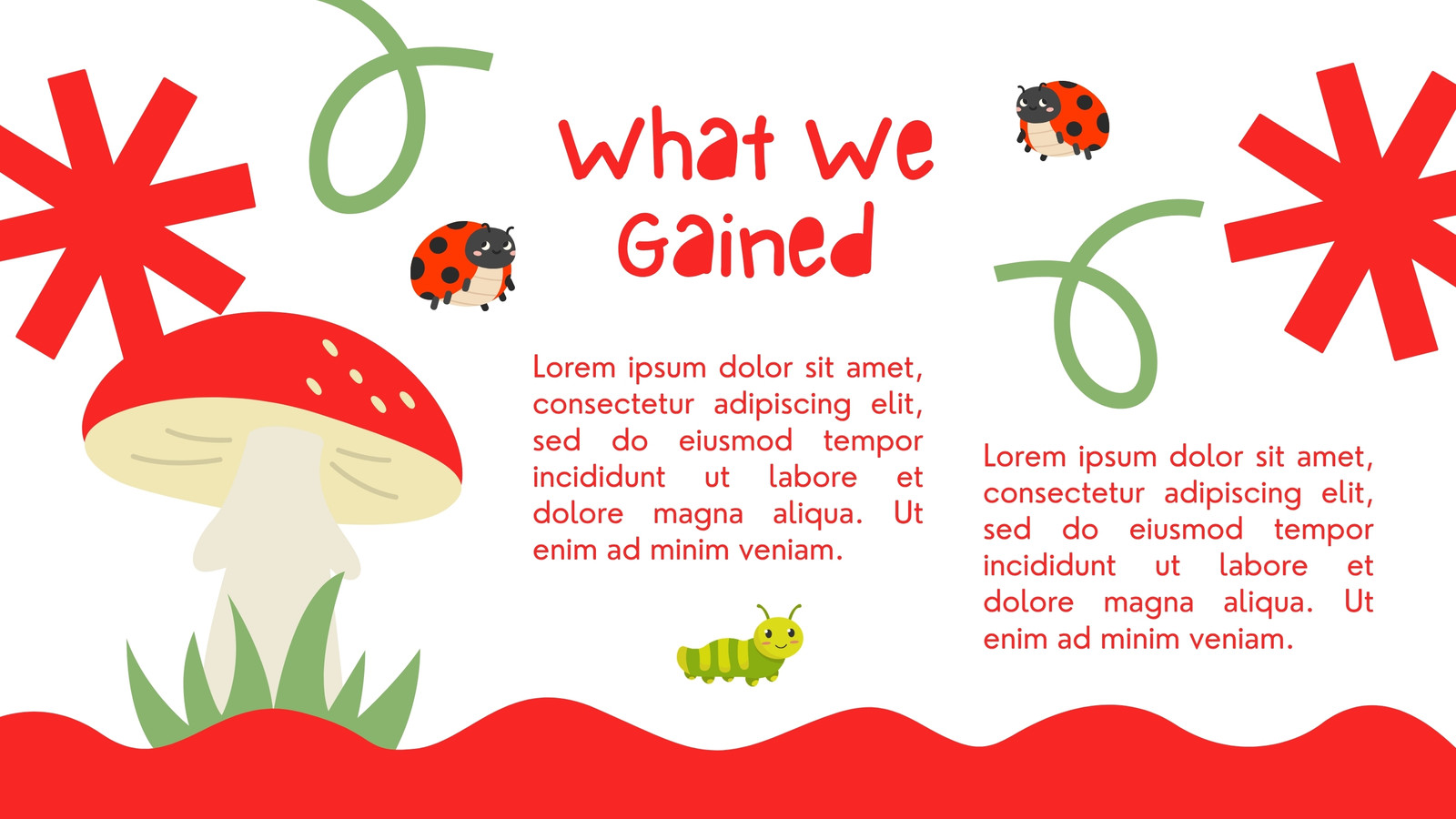 What We Gained

Lorem ipsum dolor sit amet, consectetur adipiscing elit, sed do eiusmod tempor incididunt ut labore et dolore magna aliqua. Ut enim ad minim veniam.

Lorem ipsum dolor sit amet, consectetur adipiscing elit, sed do eiusmod tempor incididunt ut labore et dolore magna aliqua. Ut enim ad minim veniam.